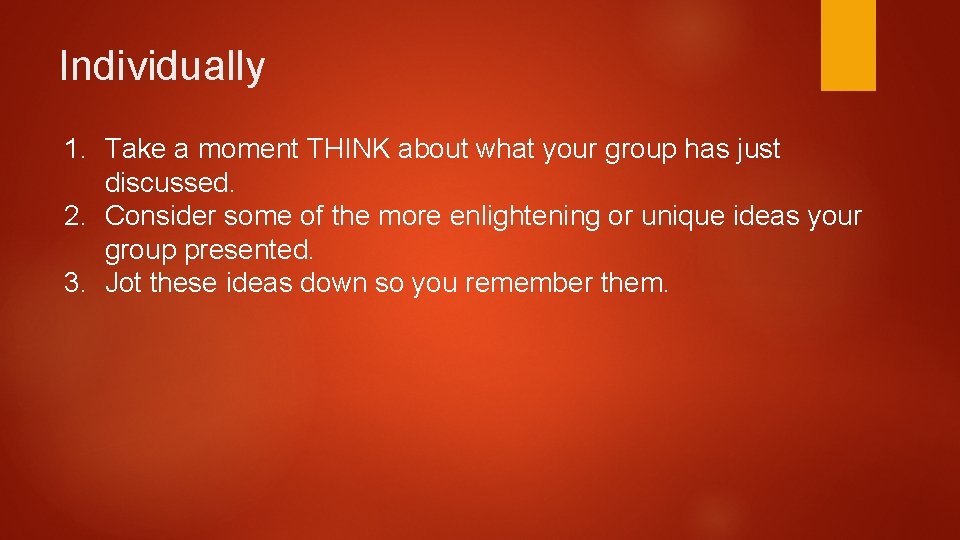 Individually

1. Take a moment THINK about what your group has just discussed.
2. Consider some of the more enlightening or unique ideas your group presented.
3. Jot these ideas down so you remember them.